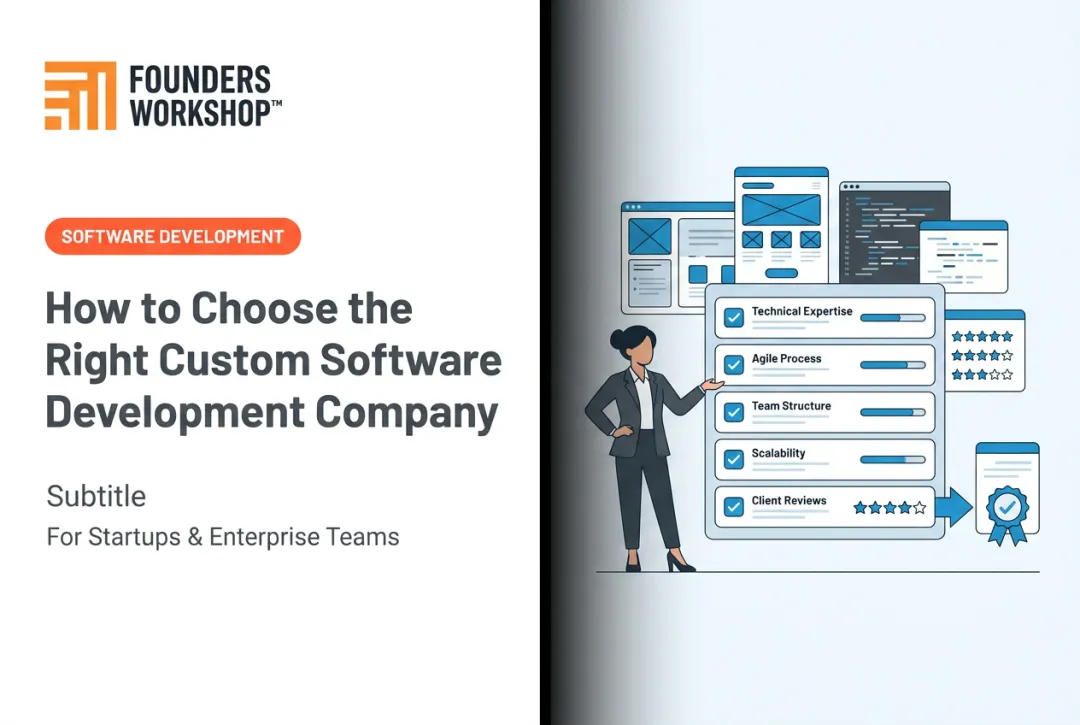 FOUNDERS WORKSHOP™

SOFTWARE DEVELOPMENT

How to Choose the Right Custom Software Development Company

Subtitle

For Startups & Enterprise Teams

Technical Expertise

Agile Process

Team Structure

Scalability

Client Reviews